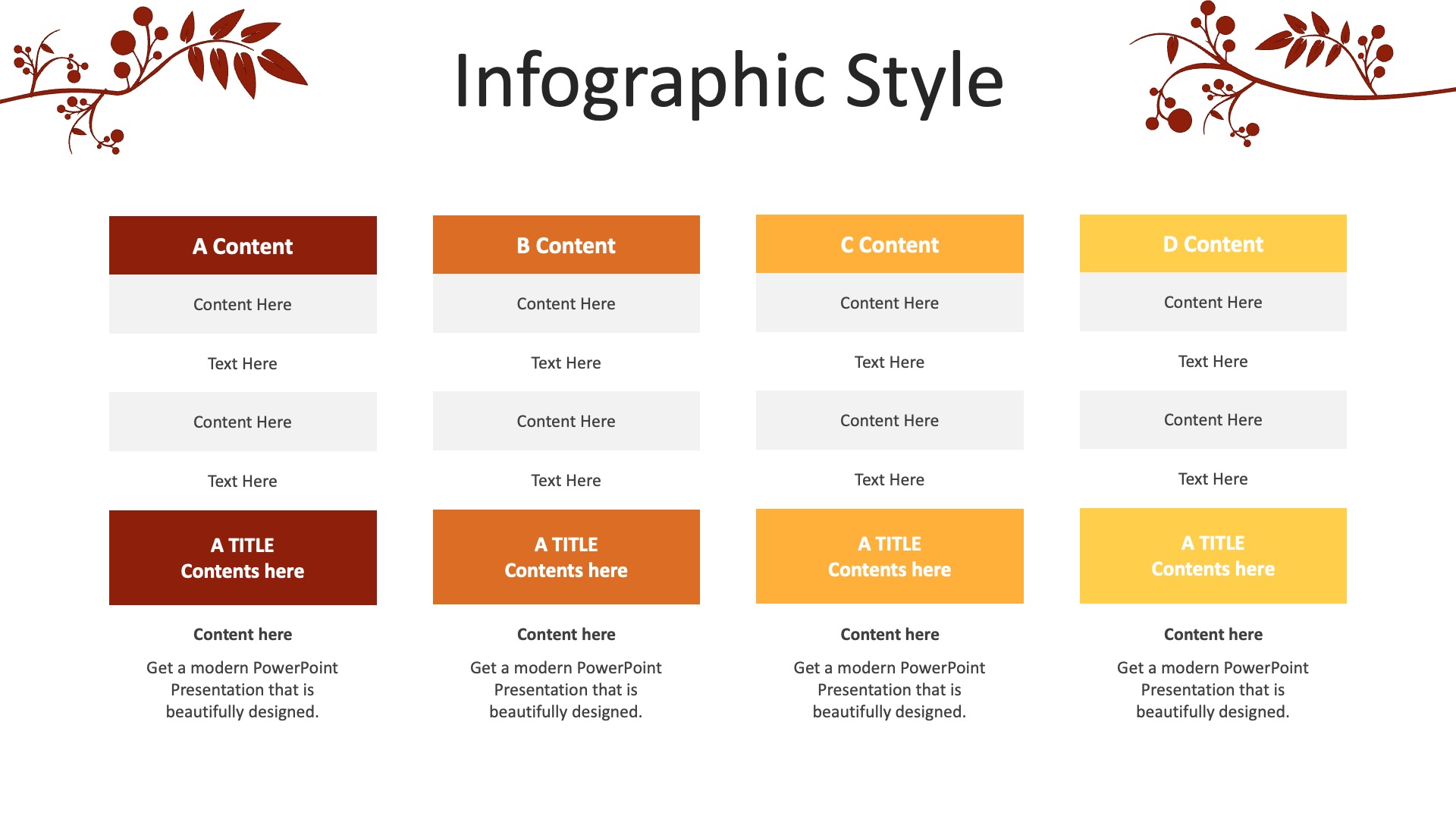 Infographic Style

A Content

Content Here

Text Here

Content Here

Text Here

A TITLE
Contents here

Content here

Get a modern PowerPoint Presentation that is beautifully designed.

B Content

Content Here

Text Here

Content Here

Text Here

A TITLE
Contents here

Content here

Get a modern PowerPoint Presentation that is beautifully designed.

C Content

Content Here

Text Here

Content Here

Text Here

A TITLE
Contents here

Content here

Get a modern PowerPoint Presentation that is beautifully designed.

D Content

Content Here

Text Here

Content Here

Text Here

A TITLE
Contents here

Content here

Get a modern PowerPoint Presentation that is beautifully designed.